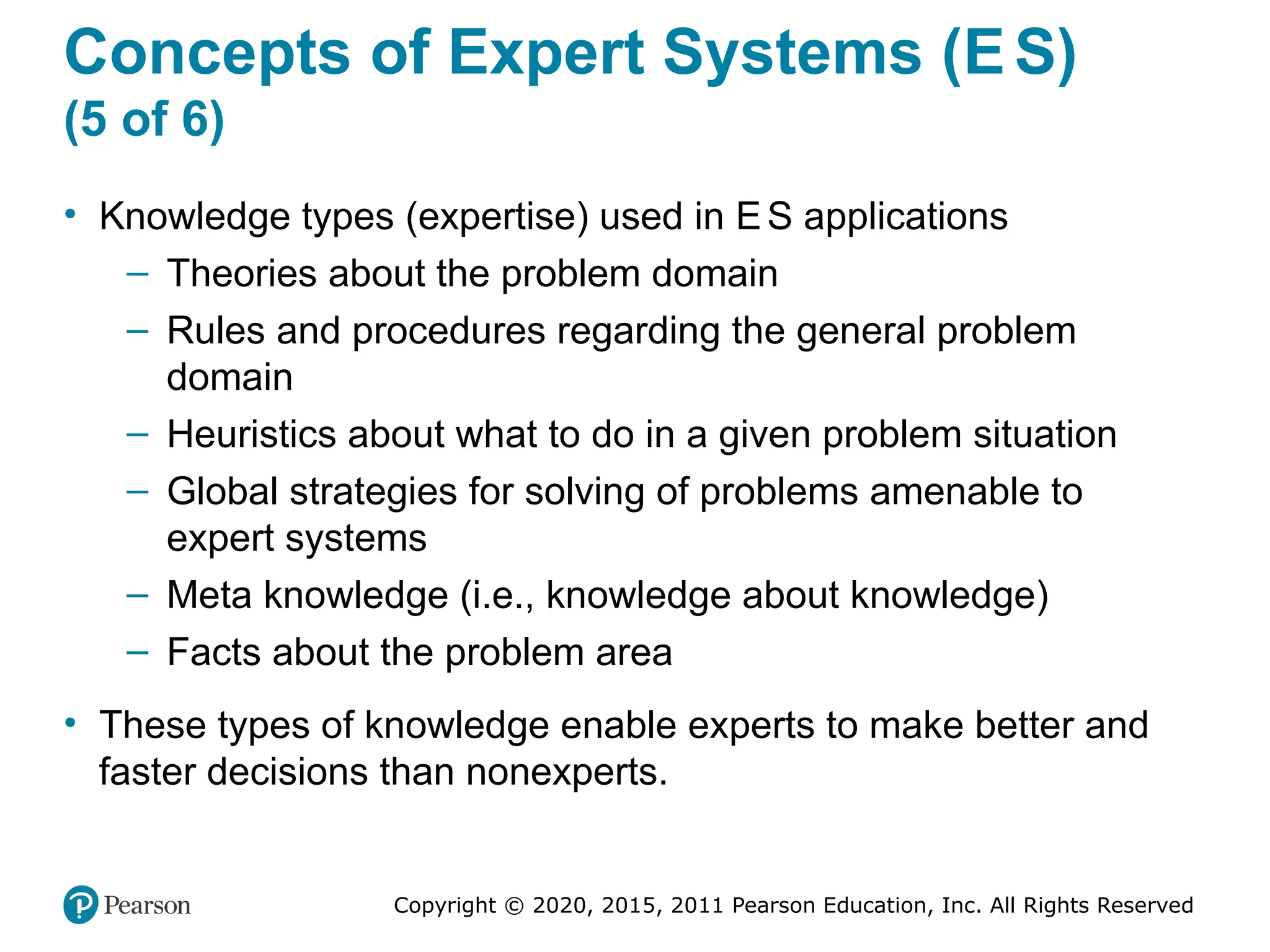 Concepts of Expert Systems (E S) (5 of 6)

• Knowledge types (expertise) used in E S applications
  – Theories about the problem domain
  – Rules and procedures regarding the general problem domain
  – Heuristics about what to do in a given problem situation
  – Global strategies for solving of problems amenable to expert systems
  – Meta knowledge (i.e., knowledge about knowledge)
  – Facts about the problem area

• These types of knowledge enable experts to make better and faster decisions than nonexperts.

Pearson

Copyright © 2020, 2015, 2011 Pearson Education, Inc. All Rights Reserved